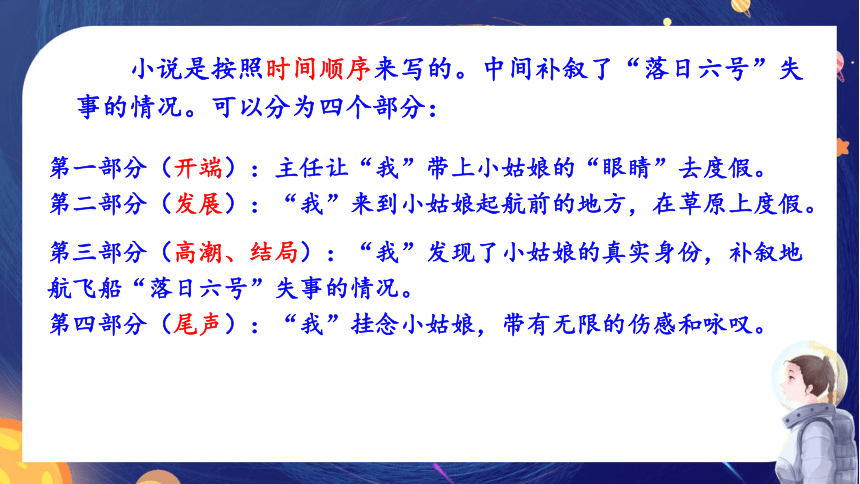 小说是按照时间顺序来写的。中间补叙了“落日六号”失事的情况。可以分为四个部分：

第一部分（开端）：主任让“我”带上小姑娘的“眼睛”去度假。
第二部分（发展）：“我”来到小姑娘起航前的地方，在草原上度假。

第三部分（高潮、结局）：“我”发现了小姑娘的真实身份，补叙地航飞船“落日六号”失事的情况。
第四部分（尾声）：“我”挂念小姑娘，带有无限的伤感和咏叹。